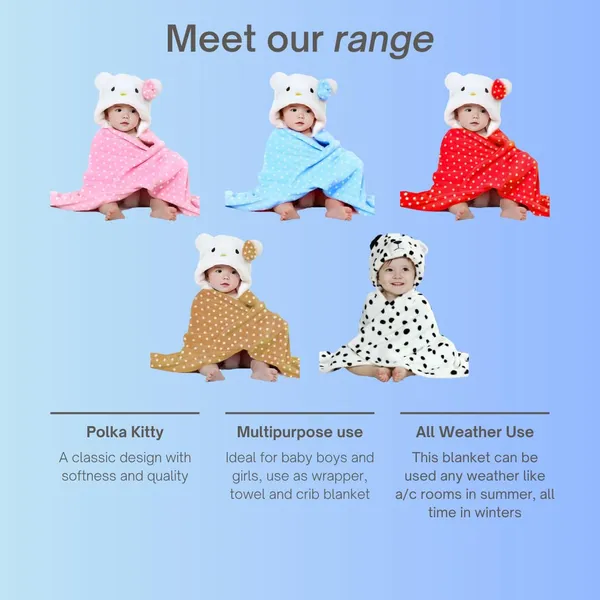 Meet our range

Polka Kitty

A classic design with softness and quality

Multipurpose use

Ideal for baby boys and girls, use as wrapper, towel and crib blanket

All Weather Use

This blanket can be used any weather like a/c rooms in summer, all time in winters